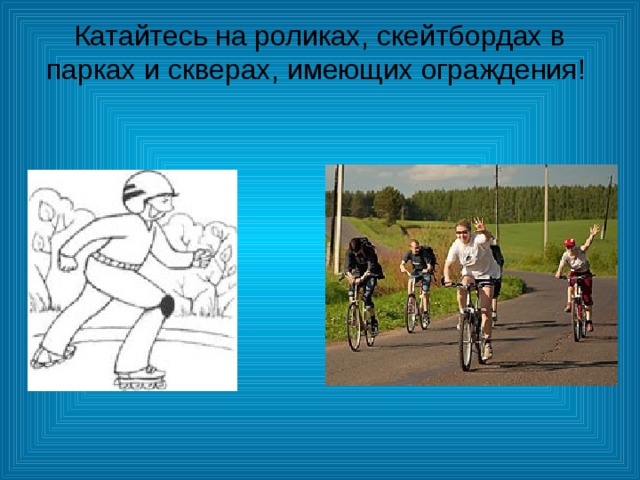 Катайтесь на роликах, скейтбордах в парках и скверах, имеющих ограждения!